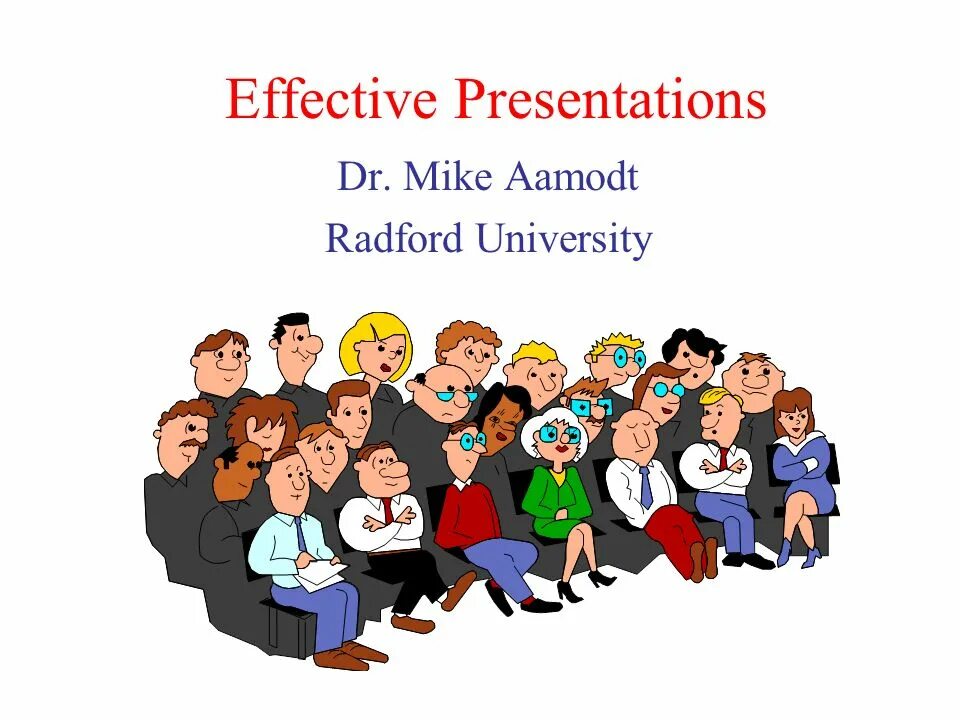 Effective Presentations

Dr. Mike Aamodt

Radford University